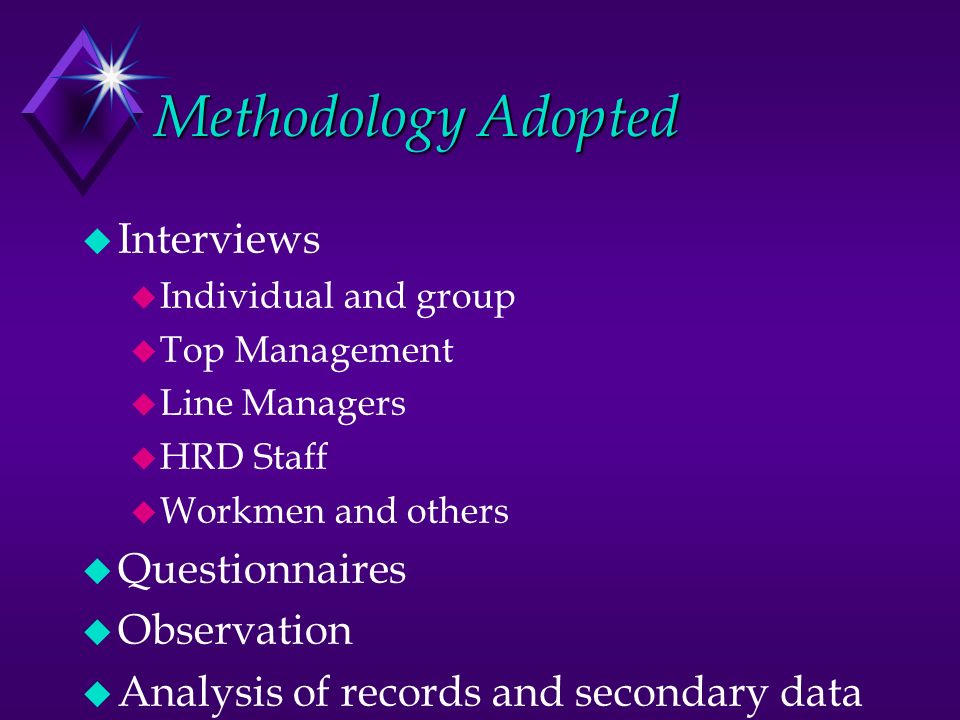 Methodology Adopted

Interviews

Individual and group

Top Management

Line Managers

HRD Staff

Workmen and others

Questionnaires

Observation

Analysis of records and secondary data